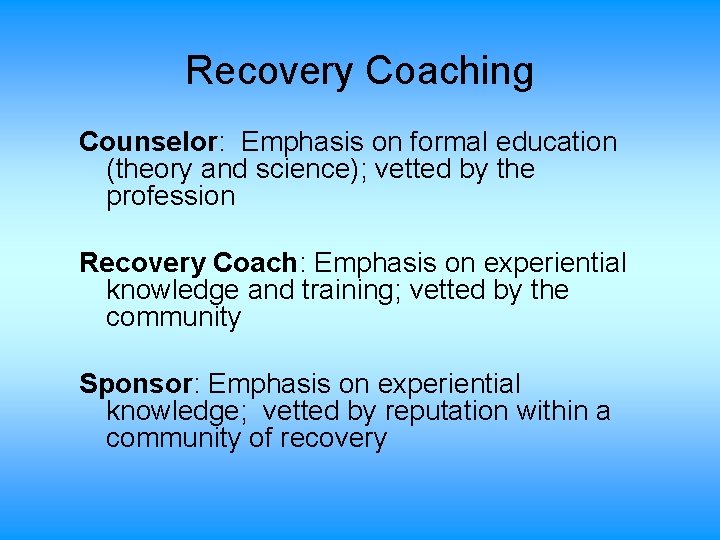 Recovery Coaching

Counselor: Emphasis on formal education (theory and science); vetted by the profession

Recovery Coach: Emphasis on experiential knowledge and training; vetted by the community

Sponsor: Emphasis on experiential knowledge; vetted by reputation within a community of recovery